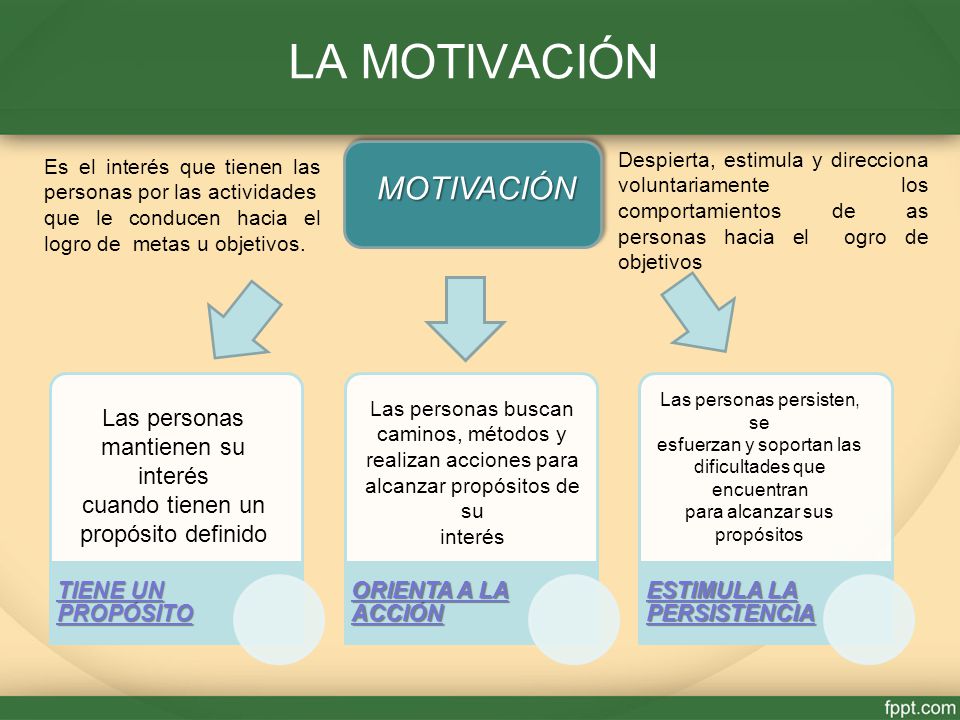 LA MOTIVACIÓN

Es el interés que tienen las personas por las actividades que le conducen hacia el logro de metas u objetivos.

MOTIVACIÓN

Despierta, estimula y direcciona voluntariamente los comportamientos de as personas hacia el ogro de objetivos

Las personas mantienen su interés cuando tienen un propósito definido

TIENE UN PROPÓSITO

Las personas buscan caminos, métodos y realizan acciones para alcanzar propósitos de su interés

ORIENTA A LA ACCIÓN

Las personas persisten, se esfuerzan y soportan las dificultades que encuentran para alcanzar sus propósitos

ESTIMULA LA PERSISTENCIA

fppt.com